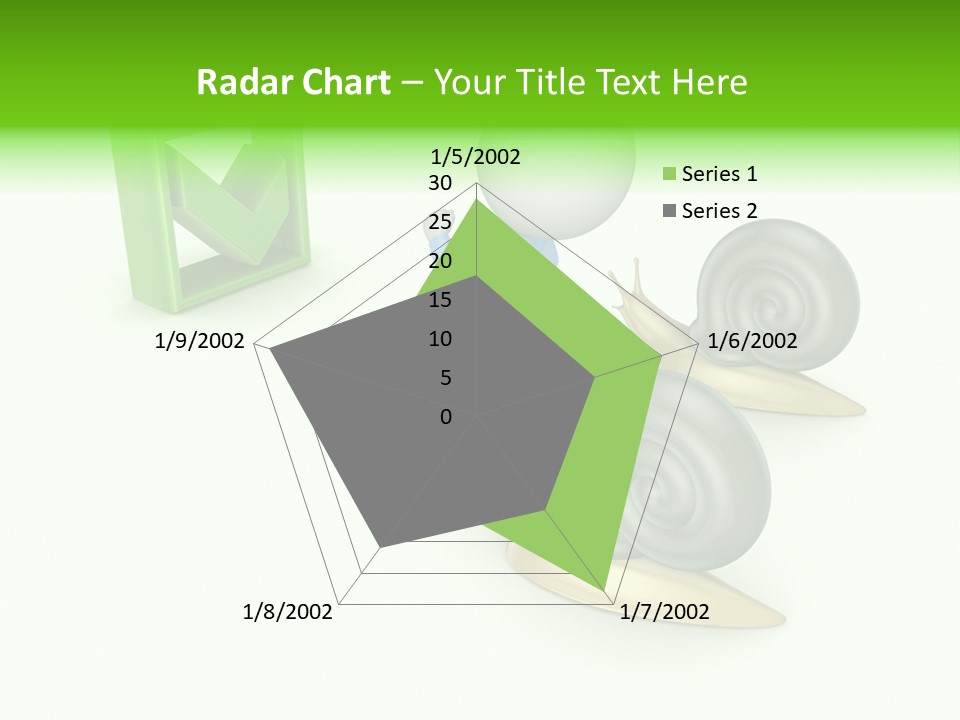 Radar Chart – Your Title Text Here

1/5/2002
30
25
20
15
10
5
0
1/6/2002
1/7/2002
1/8/2002
1/9/2002

Series 1
Series 2